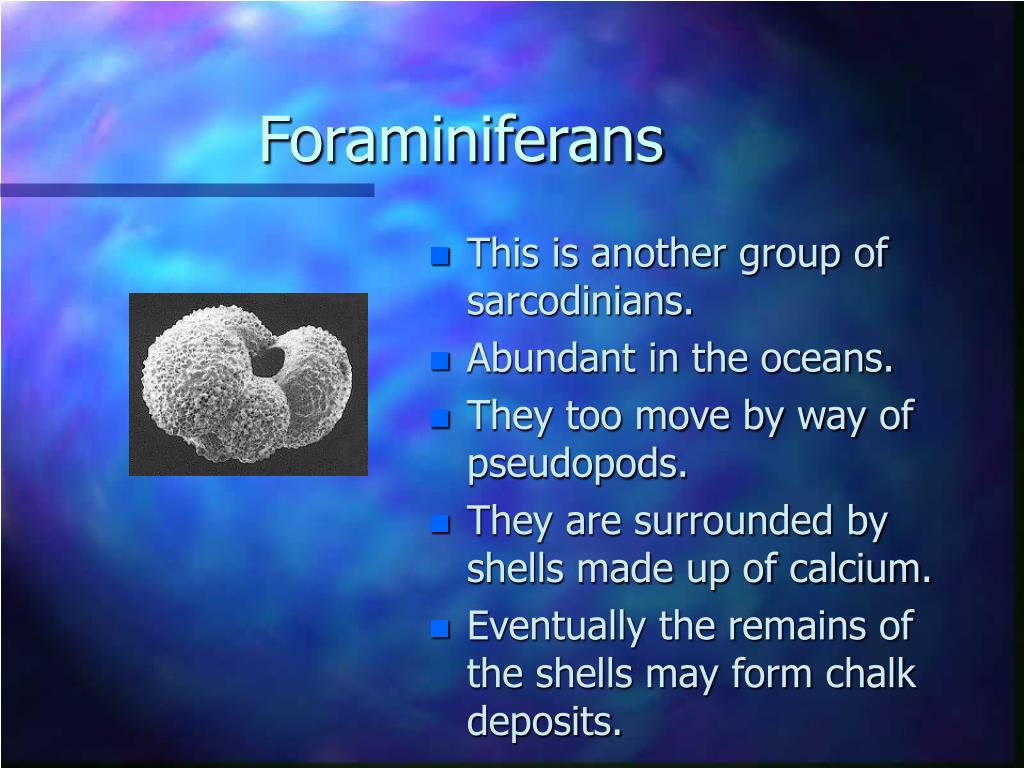 Foraminiferans

- This is another group of sarcodinians.
- Abundant in the oceans.
- They too move by way of pseudopods.
- They are surrounded by shells made up of calcium.
- Eventually the remains of the shells may form chalk deposits.